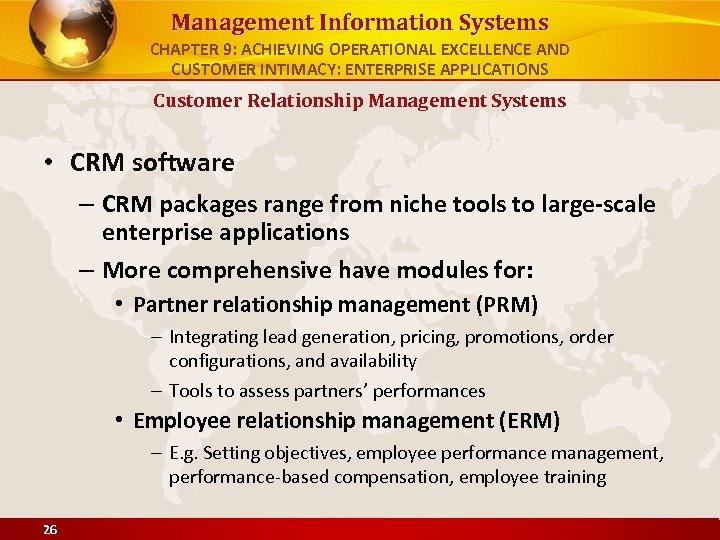 Management Information Systems

CHAPTER 9: ACHIEVING OPERATIONAL EXCELLENCE AND CUSTOMER INTIMACY: ENTERPRISE APPLICATIONS

Customer Relationship Management Systems

• CRM software

– CRM packages range from niche tools to large-scale enterprise applications

– More comprehensive have modules for:

• Partner relationship management (PRM)

– Integrating lead generation, pricing, promotions, order configurations, and availability

– Tools to assess partners' performances

• Employee relationship management (ERM)

– E.g. Setting objectives, employee performance management, performance-based compensation, employee training

26